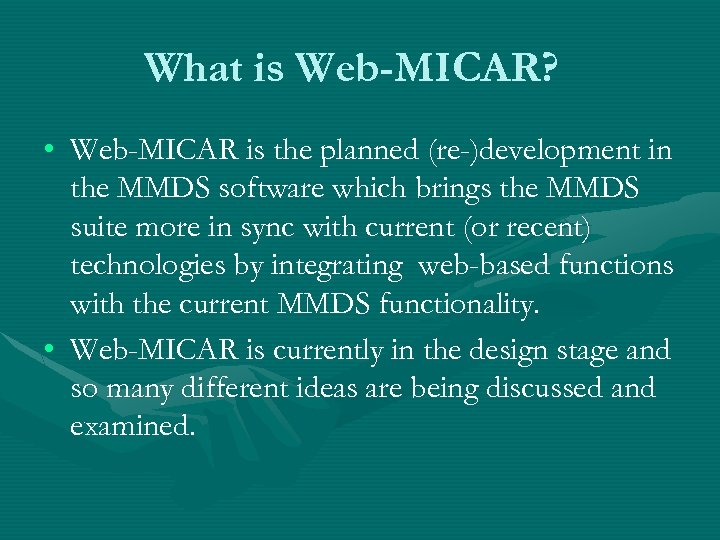 What is Web-MICAR?

• Web-MICAR is the planned (re-)development in the MMDS software which brings the MMDS suite more in sync with current (or recent) technologies by integrating web-based functions with the current MMDS functionality.

• Web-MICAR is currently in the design stage and so many different ideas are being discussed and examined.